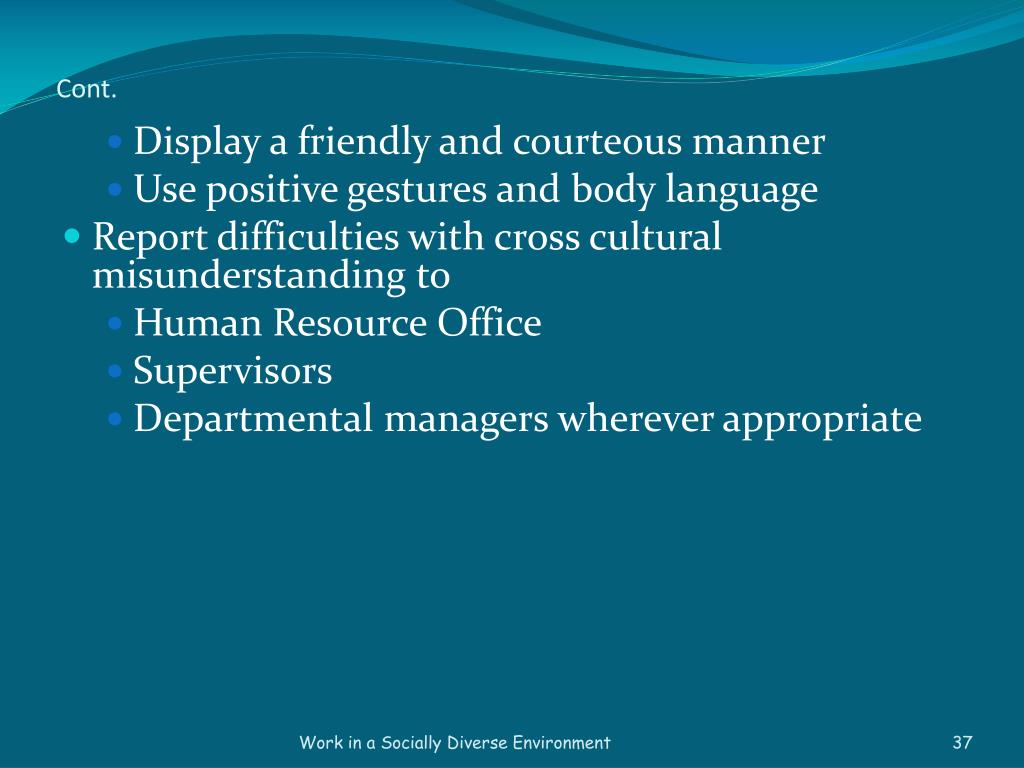 Cont.

- Display a friendly and courteous manner
- Use positive gestures and body language
- Report difficulties with cross cultural misunderstanding to
- Human Resource Office
- Supervisors
- Departmental managers wherever appropriate

Work in a Socially Diverse Environment

37